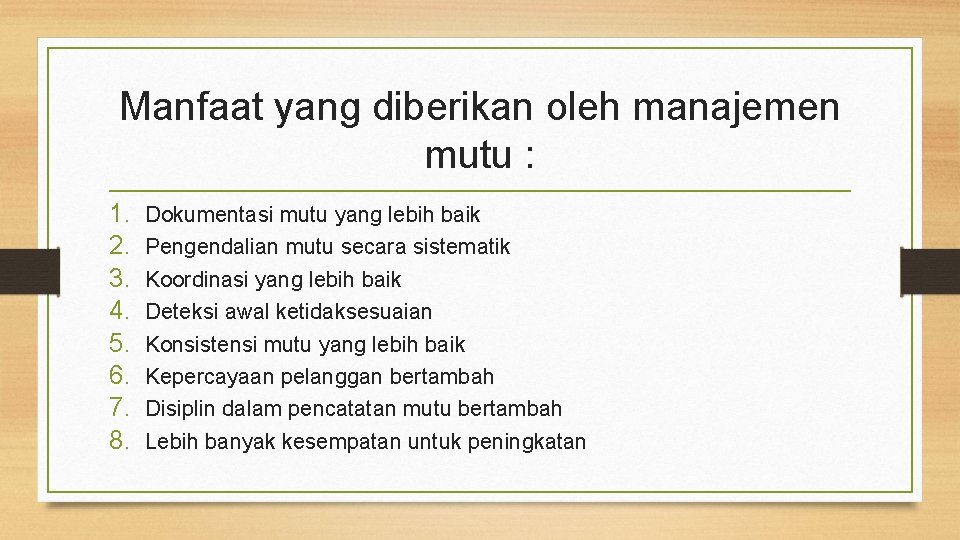 Manfaat yang diberikan oleh manajemen mutu :

1. Dokumentasi mutu yang lebih baik
2. Pengendalian mutu secara sistematik
3. Koordinasi yang lebih baik
4. Deteksi awal ketidaksesuaian
5. Konsistensi mutu yang lebih baik
6. Kepercayaan pelanggan bertambah
7. Disiplin dalam pencatatan mutu bertambah
8. Lebih banyak kesempatan untuk peningkatan